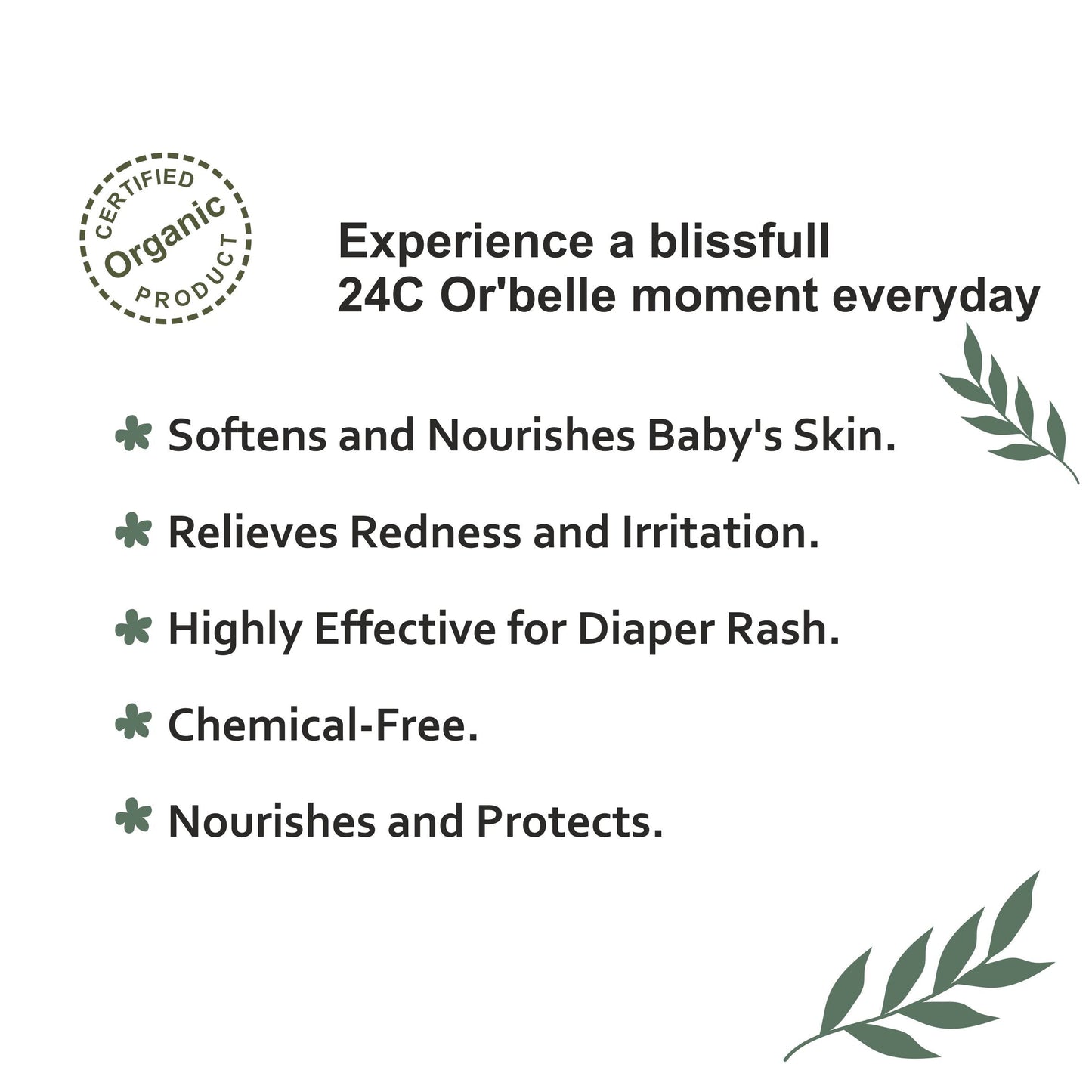 CERTIFIED
Organic
PRODUCT

Experience a blissfull
24C Or'belle moment everyday

Softens and Nourishes Baby's Skin.

Relieves Redness and Irritation.

Highly Effective for Diaper Rash.

Chemical-Free.

Nourishes and Protects.